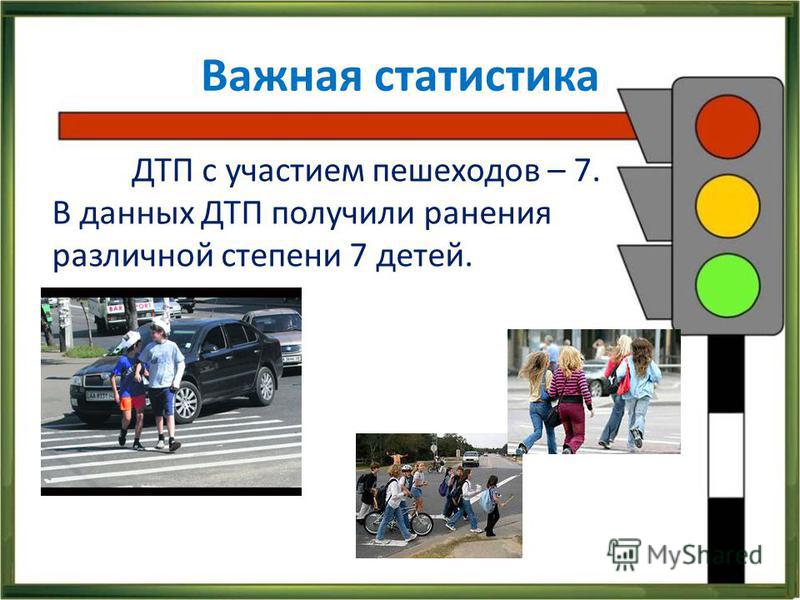 Важная статистика

ДТП с участием пешеходов – 7. В данных ДТП получили ранения различной степени 7 детей.

MyShared